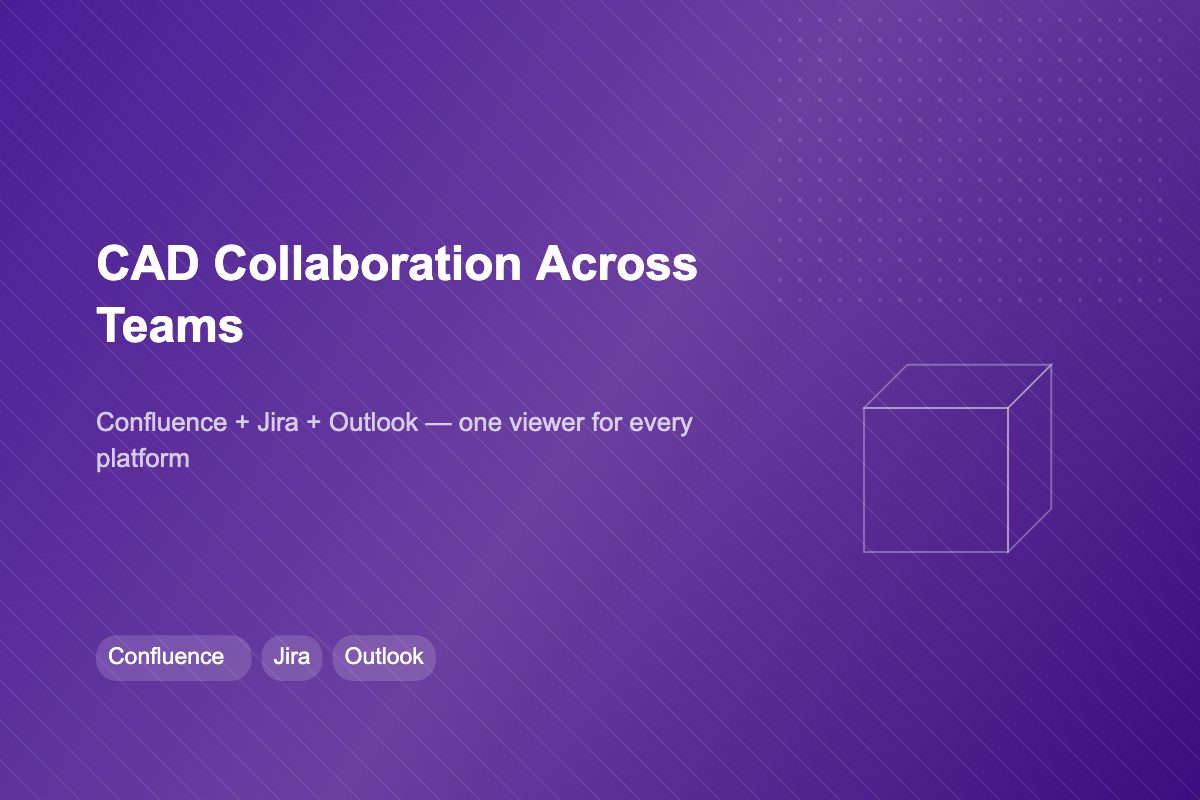 CAD Collaboration Across Teams

Confluence + Jira + Outlook — one viewer for every platform

Confluence Jira Outlook